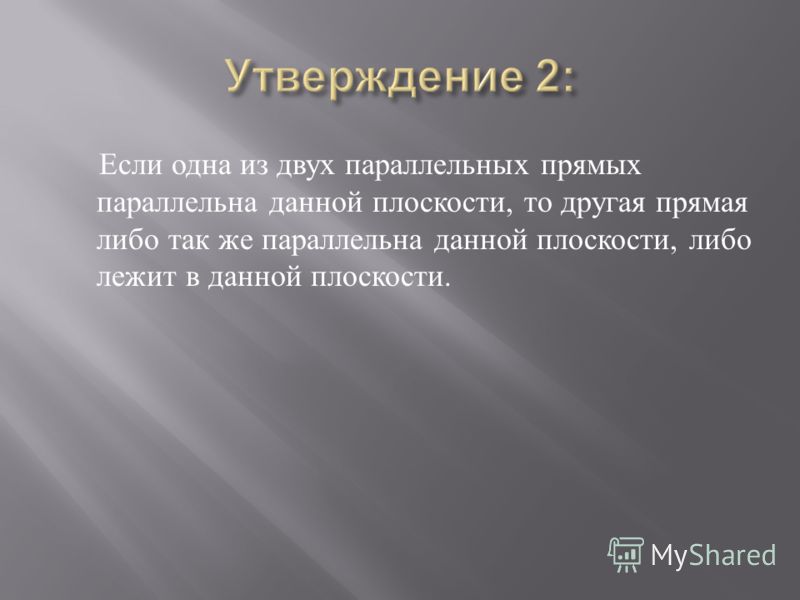 Утверждение 2:

Если одна из двух параллельных прямых параллельна данной плоскости, то другая прямая либо так же параллельна данной плоскости, либо лежит в данной плоскости.

MyShared